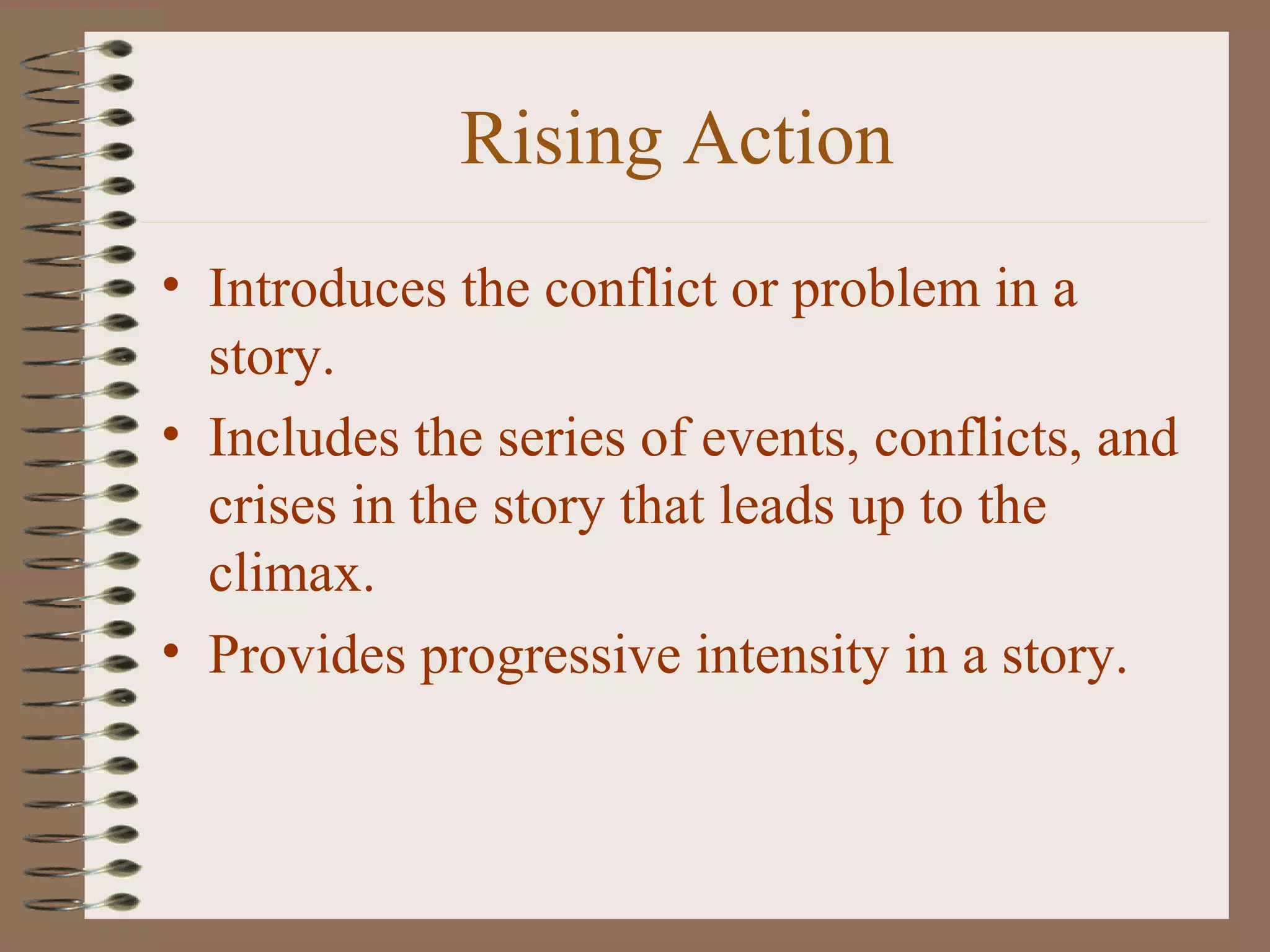 Rising Action

• Introduces the conflict or problem in a story.
• Includes the series of events, conflicts, and crises in the story that leads up to the climax.
• Provides progressive intensity in a story.